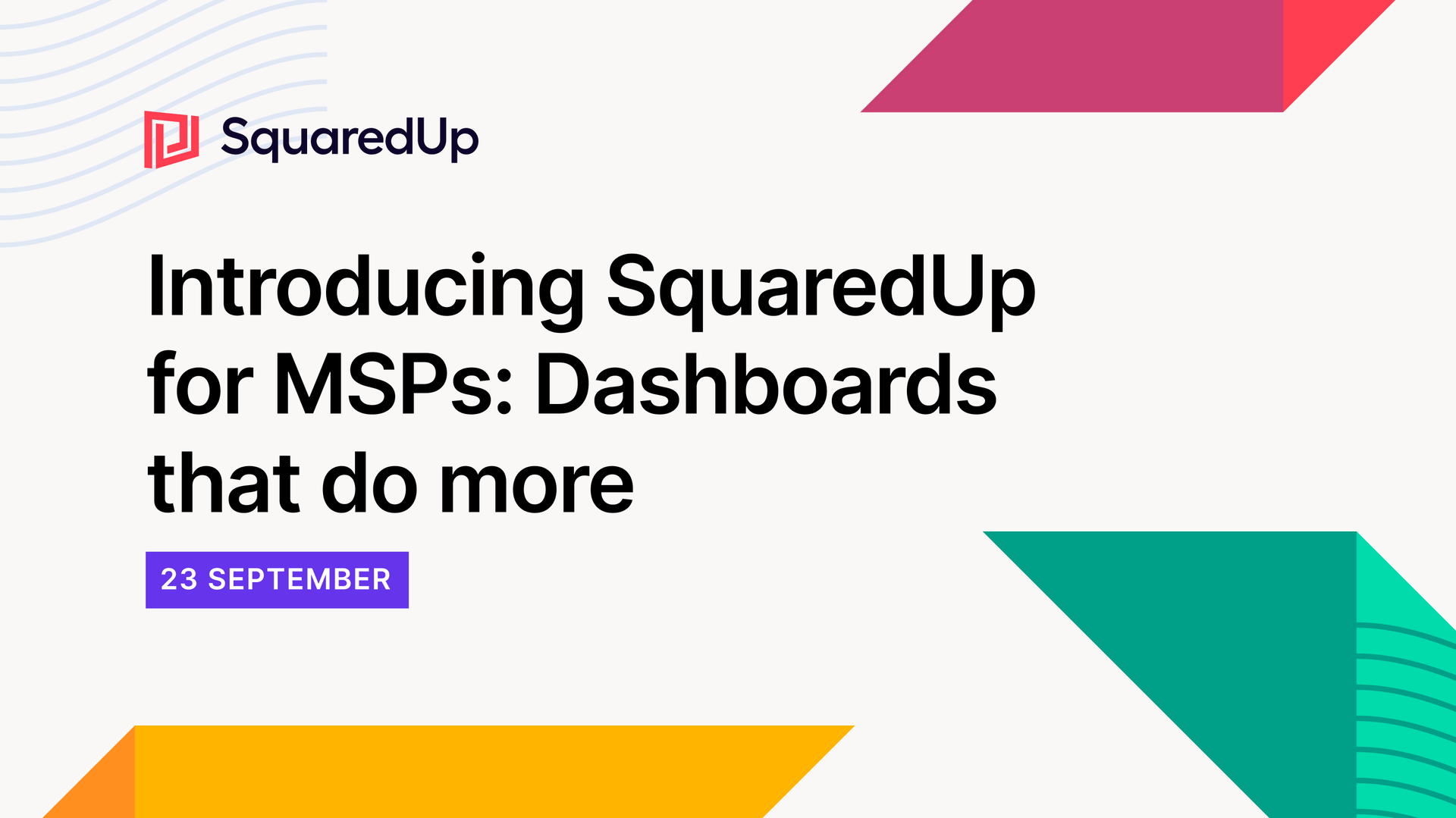 SquaredUp

Introducing SquaredUp for MSPs: Dashboards that do more

23 SEPTEMBER